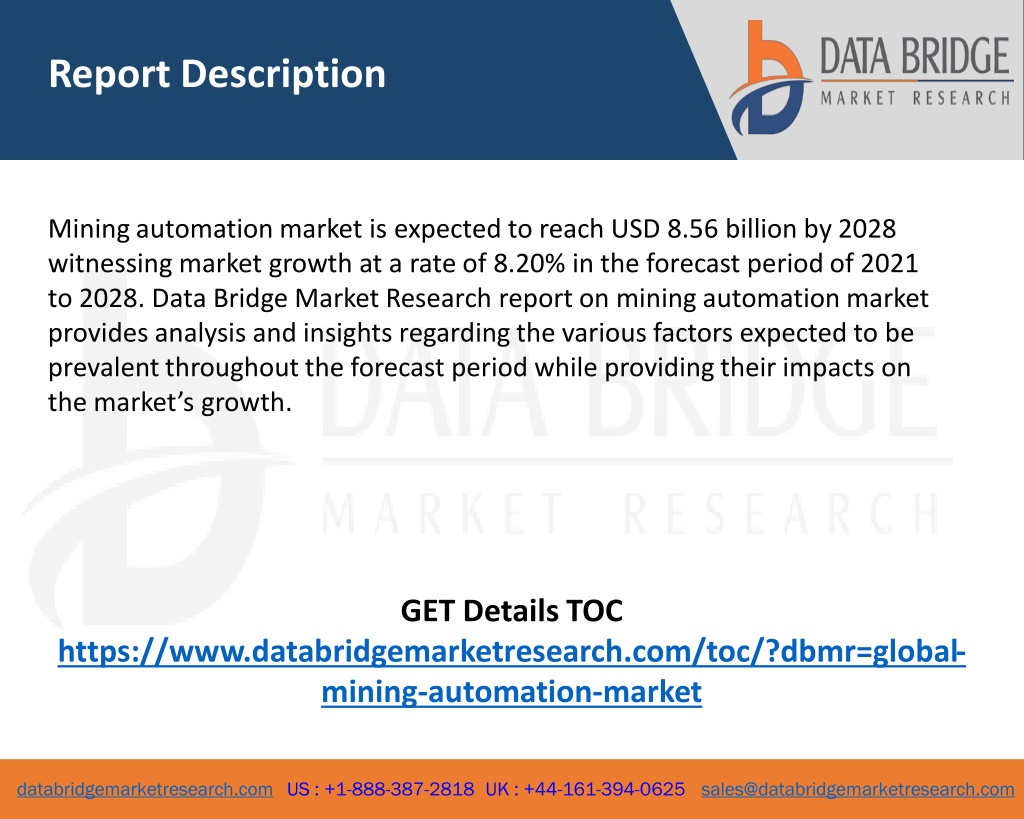 Report Description

DATA BRIDGE
MARKET RESEARCH

Mining automation market is expected to reach USD 8.56 billion by 2028 witnessing market growth at a rate of 8.20% in the forecast period of 2021 to 2028. Data Bridge Market Research report on mining automation market provides analysis and insights regarding the various factors expected to be prevalent throughout the forecast period while providing their impacts on the market's growth.

DATA BRIDGE
MARKET RESEARCH

GET Details TOC
https://www.databridgemarketresearch.com/toc/?dbmr=global-mining-automation-market

databridgemarketresearch.com US : +1-888-387-2818 UK : +44-161-394-0625 sales@databridgemarketresearch.com